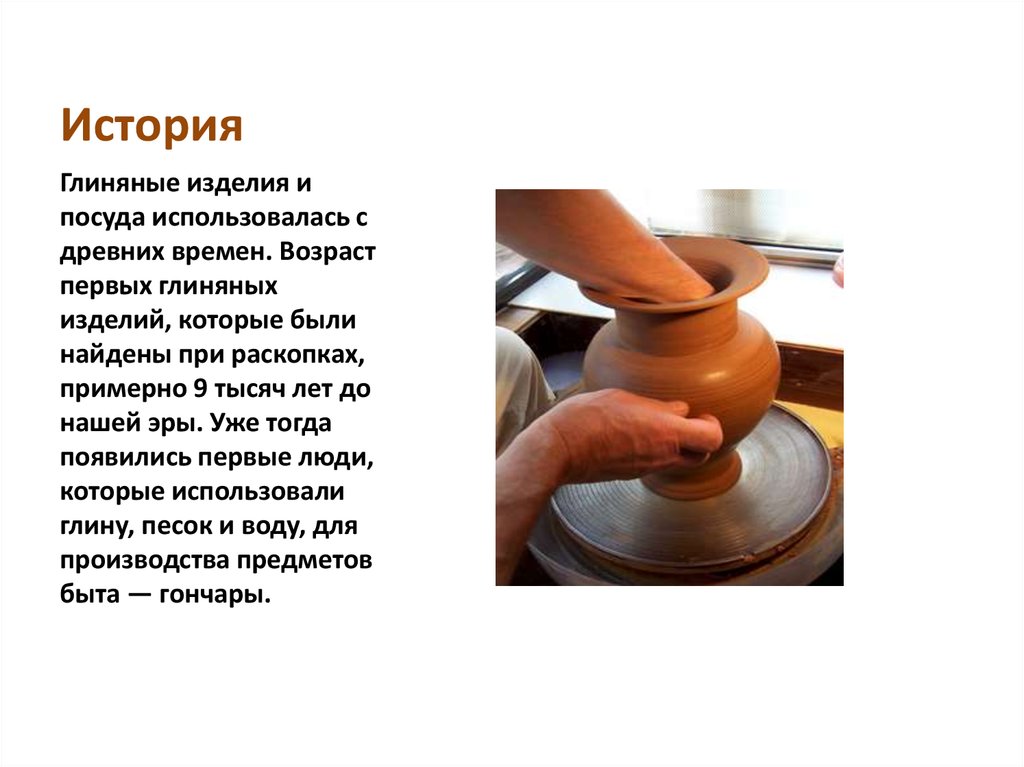 История

Глиняные изделия и посуда использовалась с древних времен. Возраст первых глиняных изделий, которые были найдены при раскопках, примерно 9 тысяч лет до нашей эры. Уже тогда появились первые люди, которые использовали глину, песок и воду, для производства предметов быта — гончары.